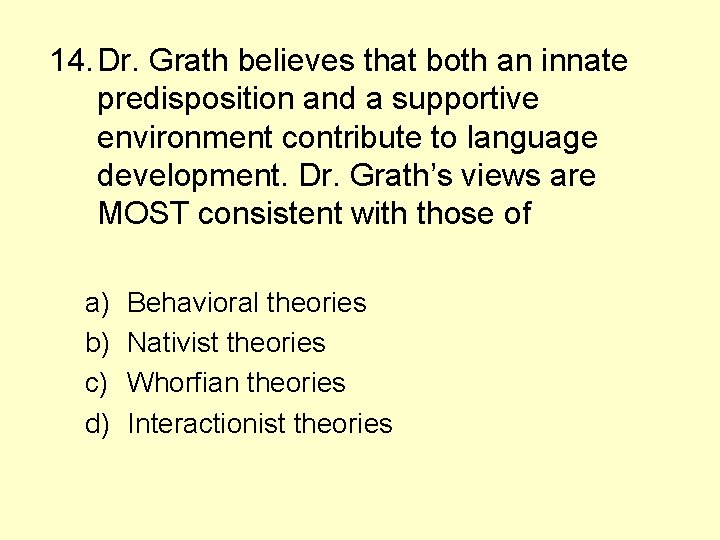 14. Dr. Grath believes that both an innate predisposition and a supportive environment contribute to language development. Dr. Grath’s views are MOST consistent with those of

a) Behavioral theories
b) Nativist theories
c) Whorfian theories
d) Interactionist theories